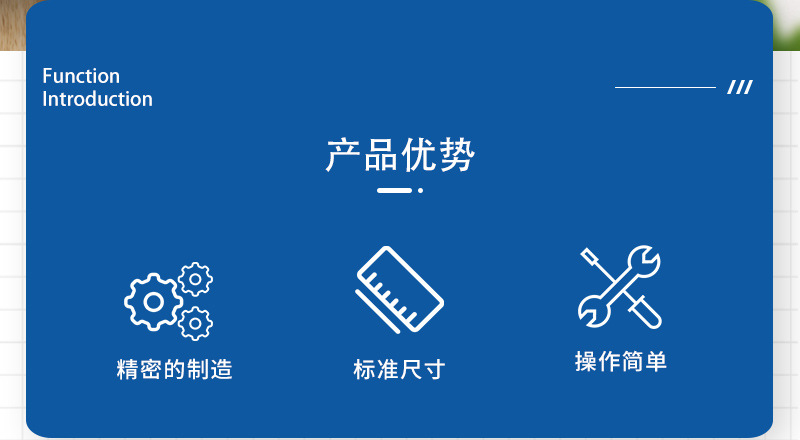 Function
Introduction

///

产品优势

精密的制造

标准尺寸

操作简单